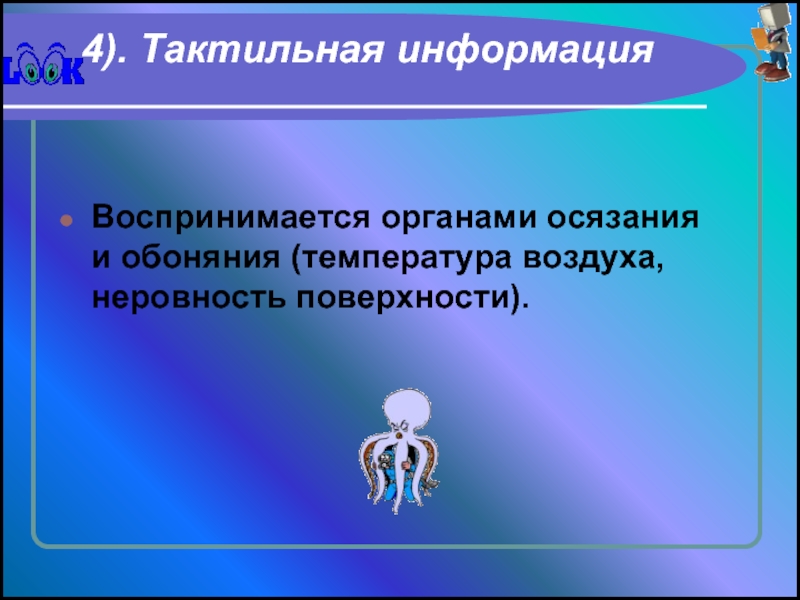 LOOK

4). Тактильная информация

Воспринимается органами осязания и обоняния (температура воздуха, неровность поверхности).